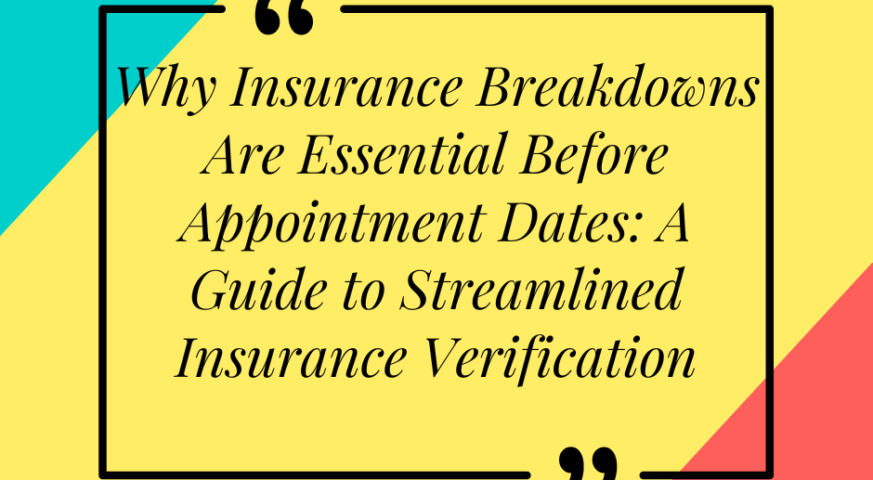 “

Why Insurance Breakdowns Are Essential Before Appointment Dates: A Guide to Streamlined Insurance Verification

”